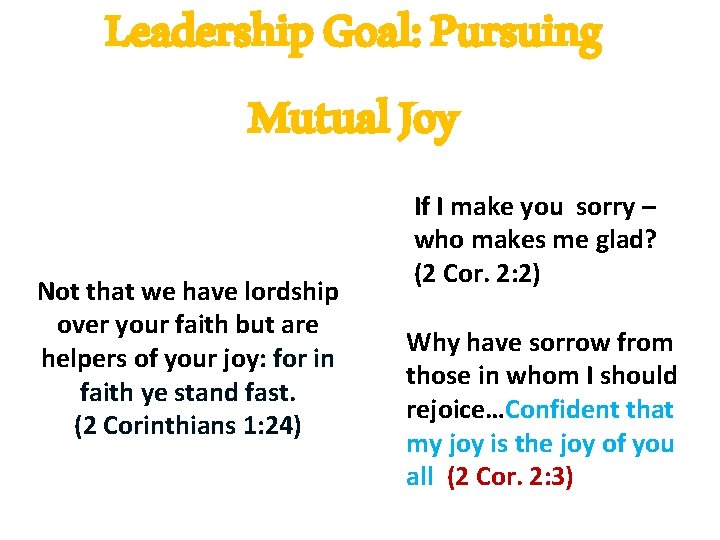 Leadership Goal: Pursuing Mutual Joy

Not that we have lordship over your faith but are helpers of your joy: for in faith ye stand fast.
(2 Corinthians 1:24)

If I make you sorry – who makes me glad?
(2 Cor. 2:2)

Why have sorrow from those in whom I should rejoice…Confident that my joy is the joy of you all (2 Cor. 2:3)